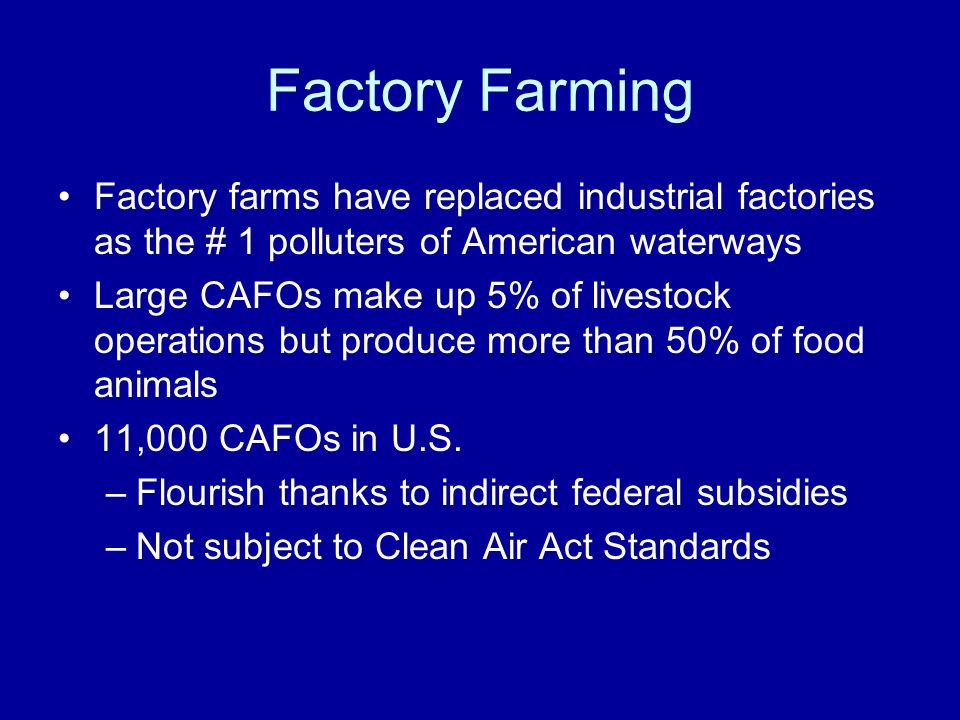 Factory Farming

• Factory farms have replaced industrial factories as the # 1 polluters of American waterways
• Large CAFOs make up 5% of livestock operations but produce more than 50% of food animals
• 11,000 CAFOs in U.S.
– Flourish thanks to indirect federal subsidies
– Not subject to Clean Air Act Standards